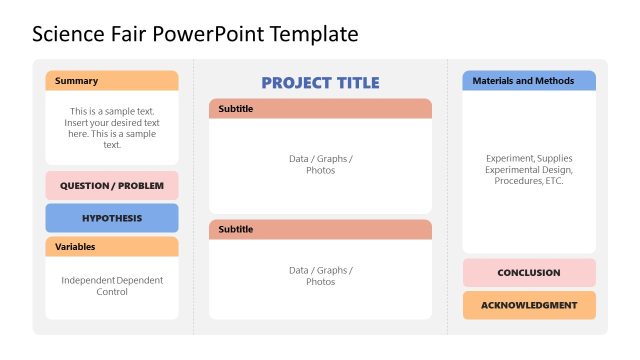 Science Fair PowerPoint Template

Summary

This is a sample text. Insert your desired text here. This is a sample text.

QUESTION / PROBLEM

HYPOTHESIS

Variables

Independent Dependent Control

PROJECT TITLE

Subtitle

Data / Graphs / Photos

Subtitle

Data / Graphs / Photos

Materials and Methods

Experiment, Supplies Experimental Design, Procedures, ETC.

CONCLUSION

ACKNOWLEDGMENT